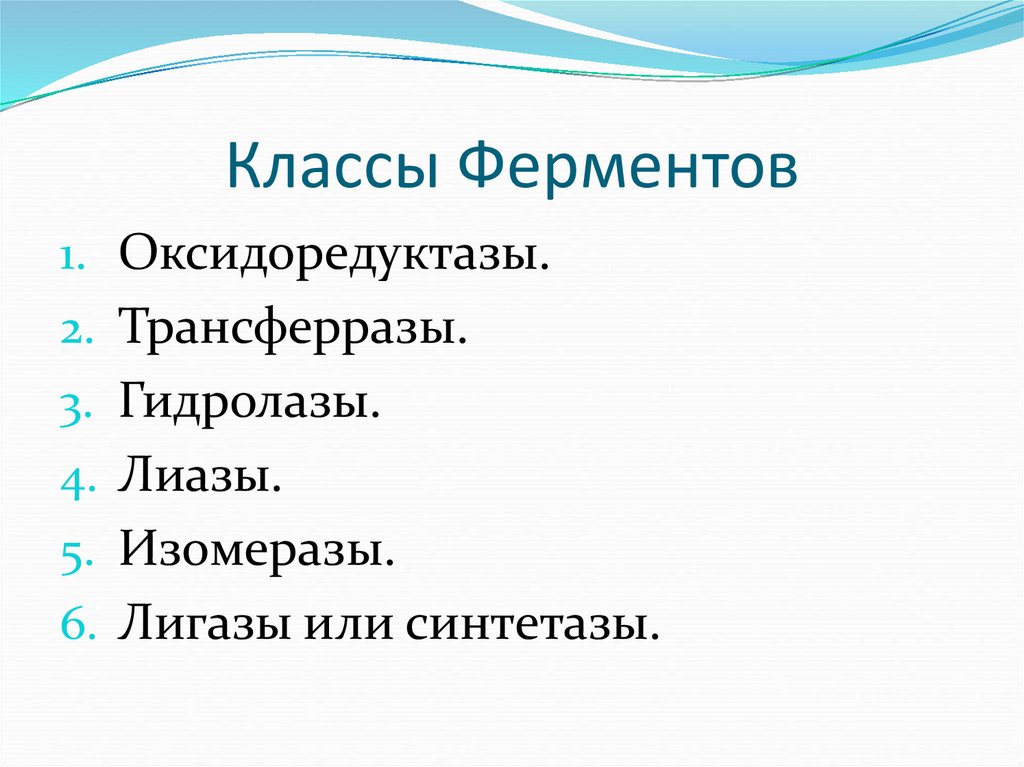 Классы Ферментов

1. Оксидоредуктазы.
2. Трансферразы.
3. Гидролазы.
4. Лиазы.
5. Изомеразы.
6. Лигазы или синтетазы.